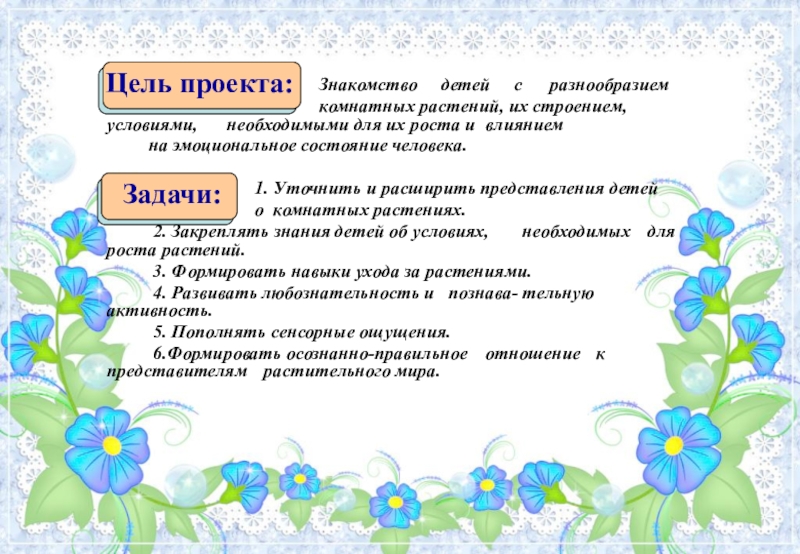 Цель проекта:

Знакомство детей с разнообразием комнатных растений, их строением, условиями, необходимыми для их роста и влиянием на эмоциональное состояние человека.

Задачи:

1. Уточнить и расширить представления детей о комнатных растениях.

2. Закреплять знания детей об условиях, необходимых для роста растений.

3. Формировать навыки ухода за растениями.

4. Развивать любознательность и познава- тельную активность.

5. Пополнять сенсорные ощущения.

6.Формировать осознанно-правильное отношение к представителям растительного мира.